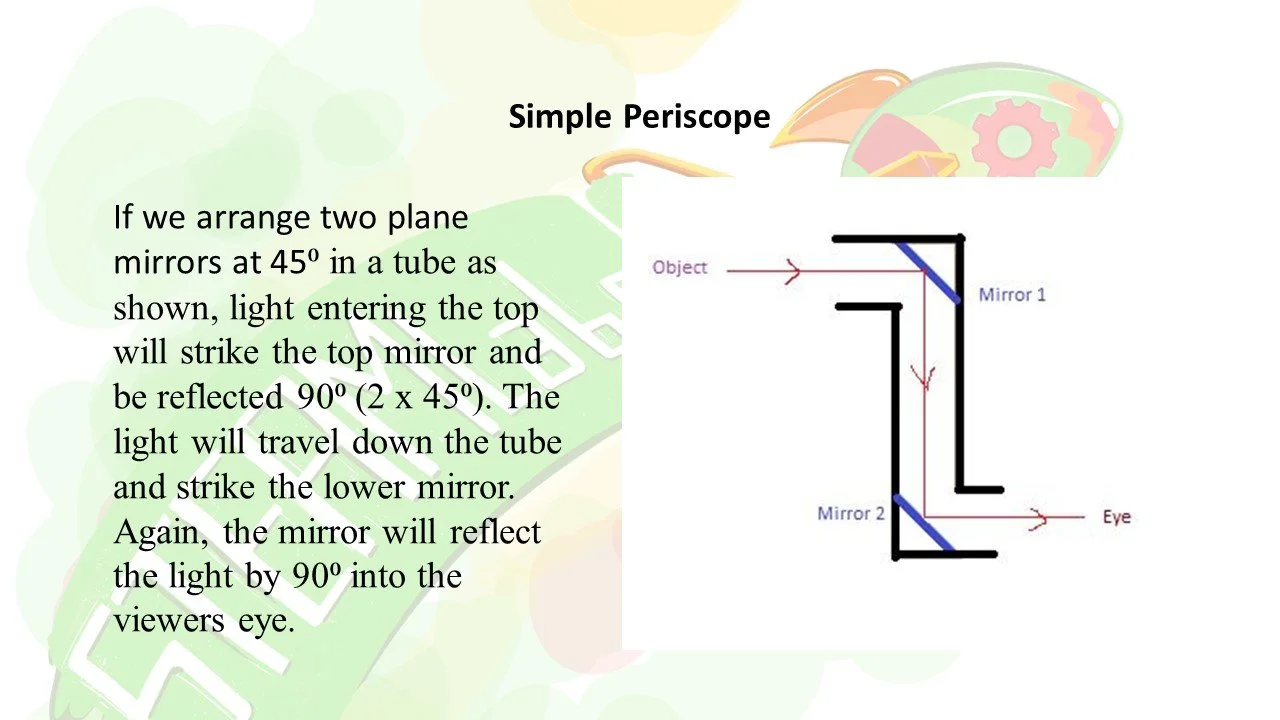 Simple Periscope

If we arrange two plane mirrors at 45º in a tube as shown, light entering the top will strike the top mirror and be reflected 90º (2 x 45º). The light will travel down the tube and strike the lower mirror. Again, the mirror will reflect the light by 90º into the viewers eye.

Object

Mirror 1

Mirror 2

Eye